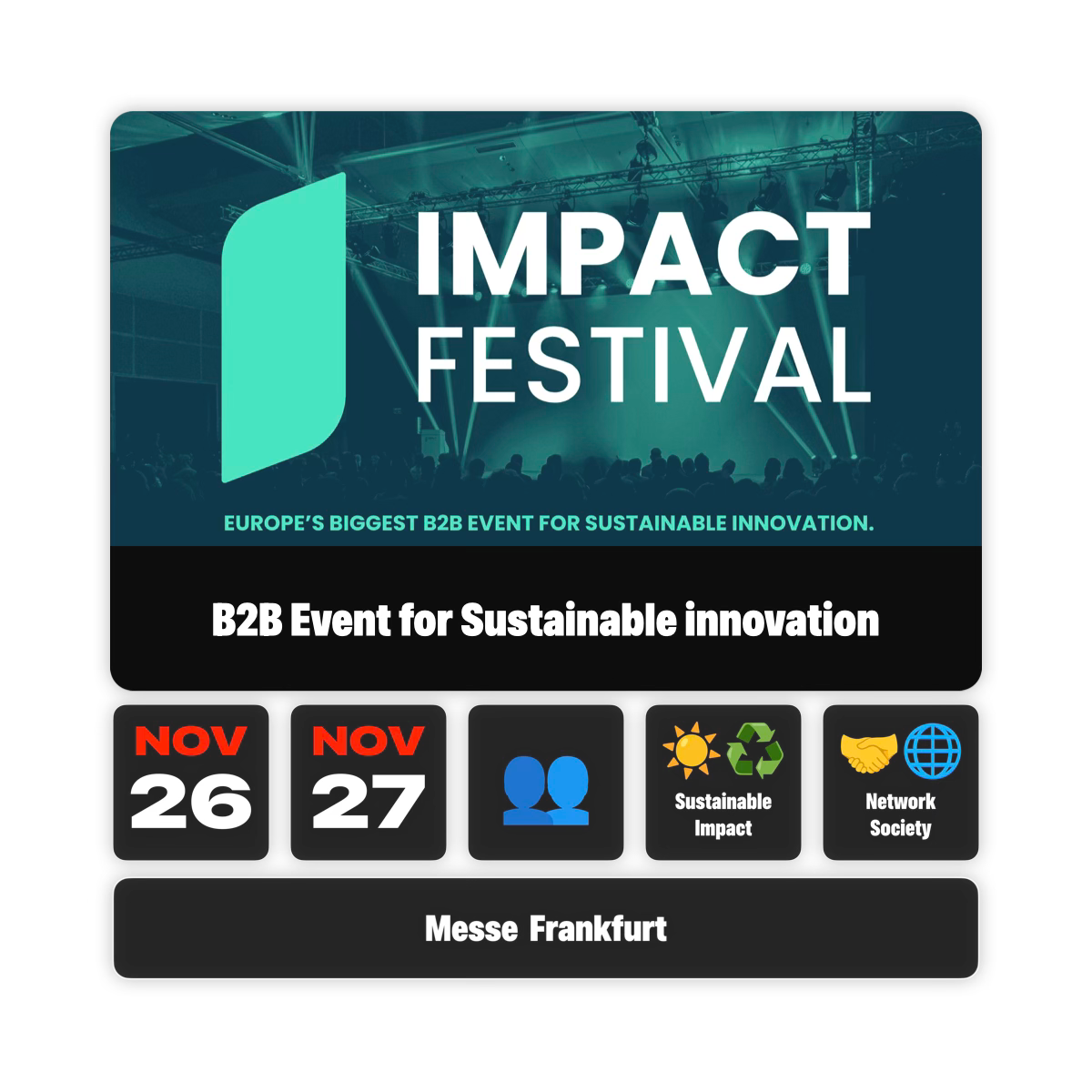 IMPACT FESTIVAL

EUROPE'S BIGGEST B2B EVENT FOR SUSTAINABLE INNOVATION.

B2B Event for Sustainable innovation

NOV 26

NOV 27

Sustainable Impact

Network Society

Messe Frankfurt